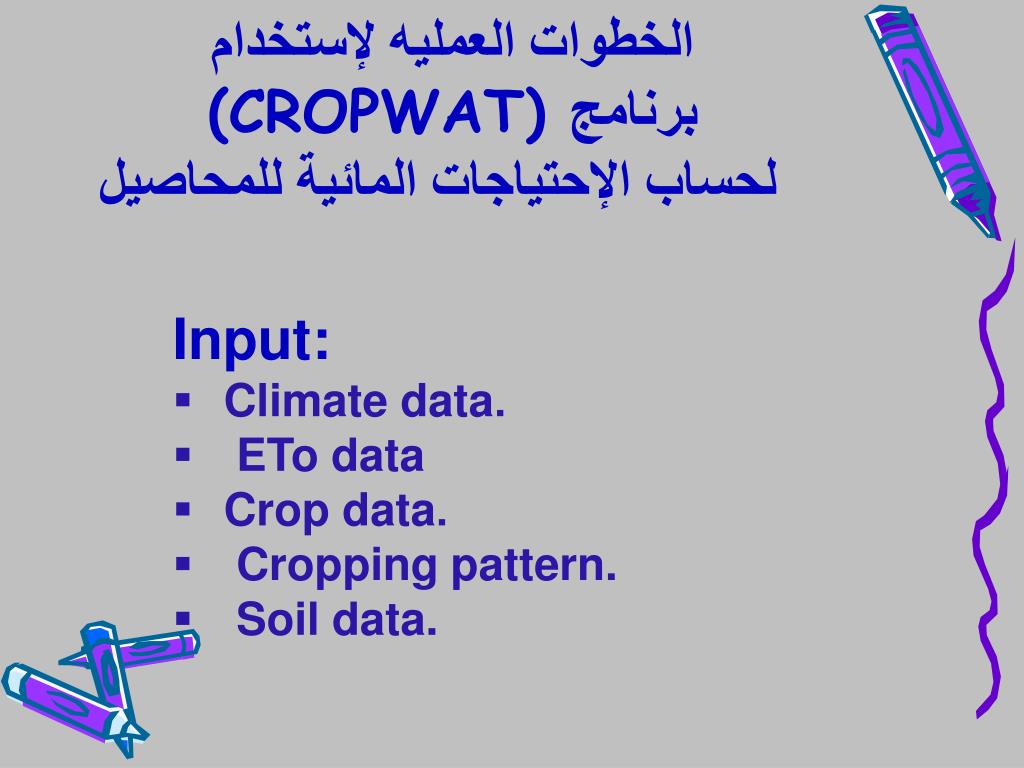 الخطوات العمليه لإستخدام
برنامج (CROPWAT)
لحساب الإحتياجات المائية للمحاصيل

Input:
▪ Climate data.
▪ ETo data
▪ Crop data.
▪ Cropping pattern.
▪ Soil data.